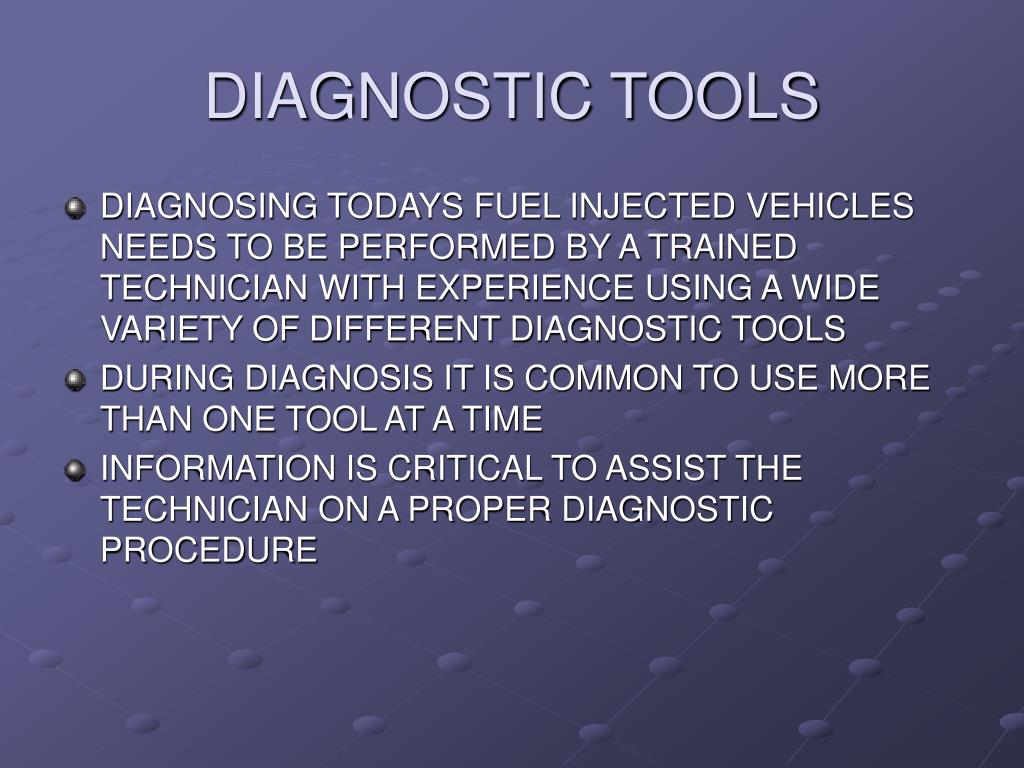 DIAGNOSTIC TOOLS

- DIAGNOSING TODAYS FUEL INJECTED VEHICLES NEEDS TO BE PERFORMED BY A TRAINED TECHNICIAN WITH EXPERIENCE USING A WIDE VARIETY OF DIFFERENT DIAGNOSTIC TOOLS
- DURING DIAGNOSIS IT IS COMMON TO USE MORE THAN ONE TOOL AT A TIME
- INFORMATION IS CRITICAL TO ASSIST THE TECHNICIAN ON A PROPER DIAGNOSTIC PROCEDURE